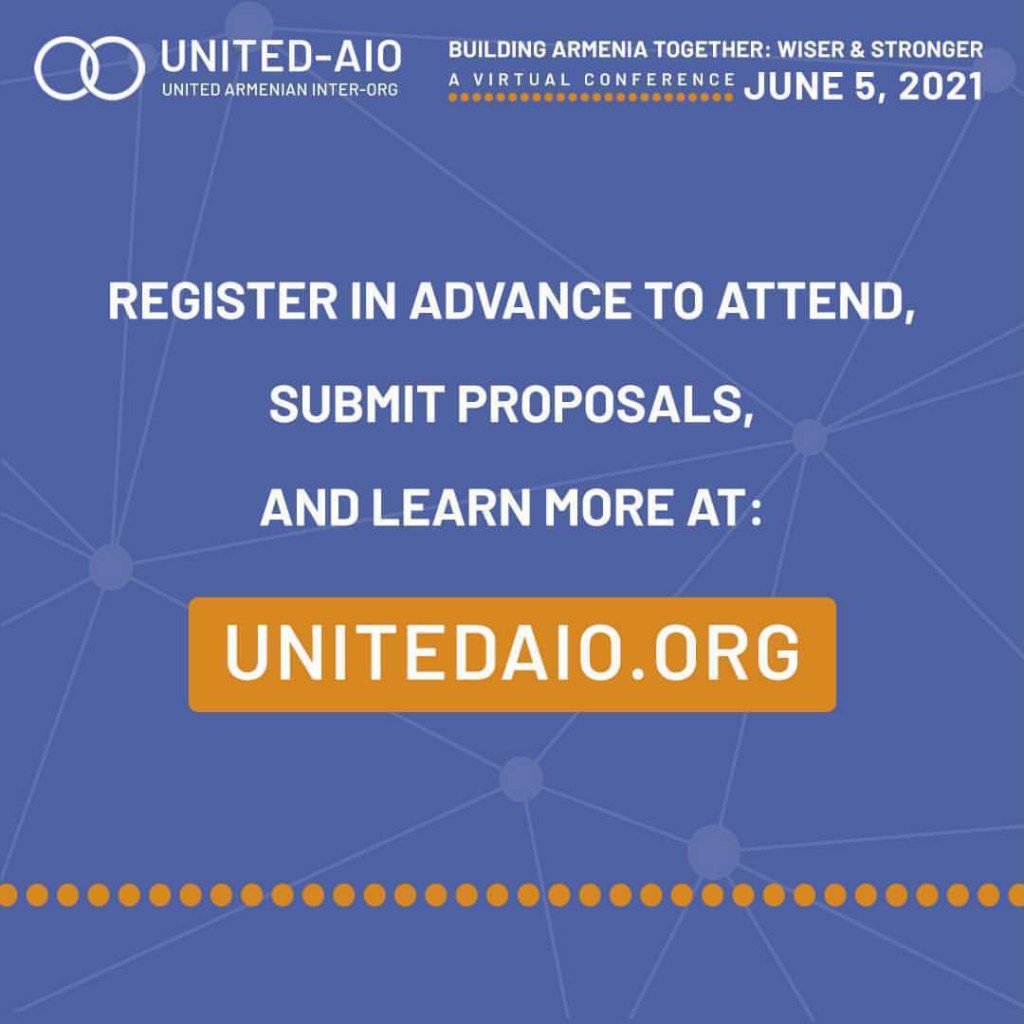 UNITED-AIO
UNITED ARMENIAN INTER-ORG

BUILDING ARMENIA TOGETHER: WISER & STRONGER
A VIRTUAL CONFERENCE JUNE 5, 2021

REGISTER IN ADVANCE TO ATTEND,

SUBMIT PROPOSALS,

AND LEARN MORE AT:

UNITEDAIO.ORG